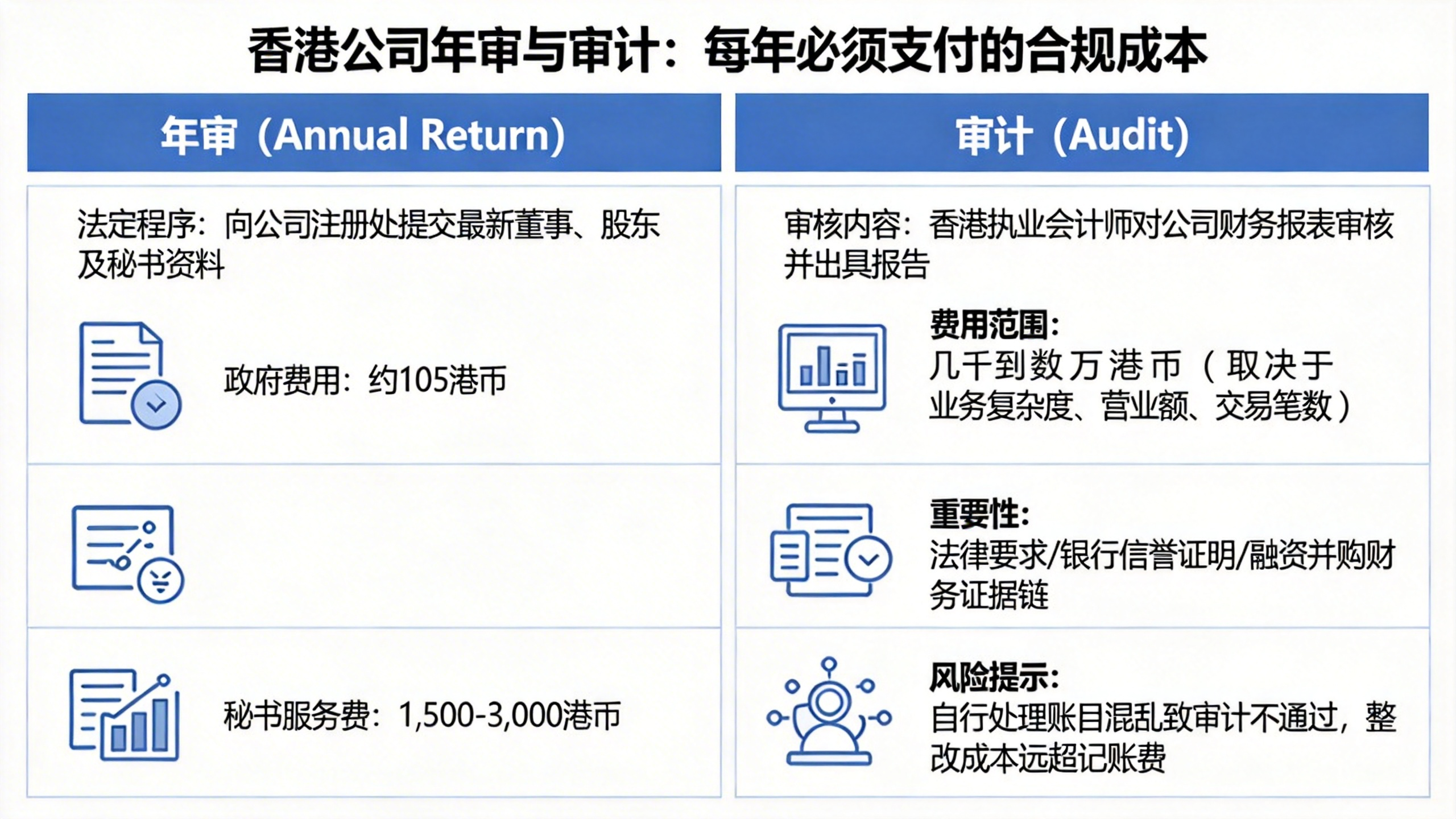 香港公司年审与审计：每年必须支付的合规成本

年审（Annual Return）

法定程序：向公司注册处提交最新董事、股东及秘书资料

政府费用：约105港币

秘书服务费：1,500-3,000港币

审计（Audit）

审核内容：香港执业会计师对公司财务报表审核并出具报告

费用范围：
几千到数万港币（取决于业务复杂度、营业额、交易笔数）

重要性：
法律要求/银行信誉证明/融资并购财务证据链

风险提示：
自行处理账目混乱致审计不通过，整改成本远超记账费